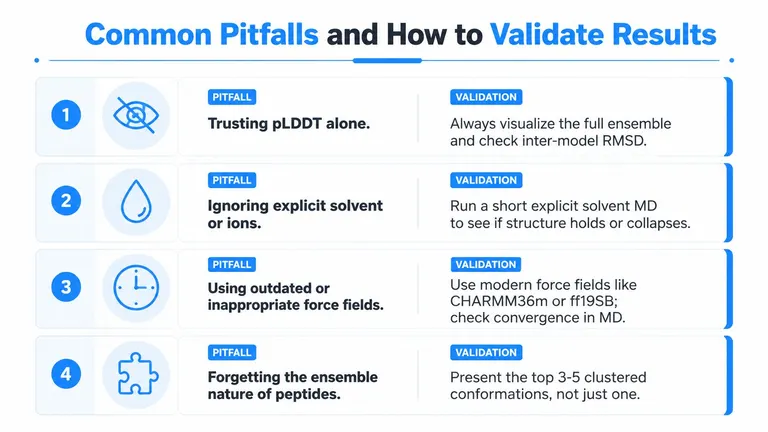 Common Pitfalls and How to Validate Results

1

PITFALL

Trusting pLDDT alone.

VALIDATION

Always visualize the full ensemble and check inter-model RMSD.

2

PITFALL

Ignoring explicit solvent or ions.

VALIDATION

Run a short explicit solvent MD to see if structure holds or collapses.

3

PITFALL

Using outdated or inappropriate force fields.

VALIDATION

Use modern force fields like CHARMM36m or ff19SB; check convergence in MD.

4

PITFALL

Forgetting the ensemble nature of peptides.

VALIDATION

Present the top 3-5 clustered conformations, not just one.